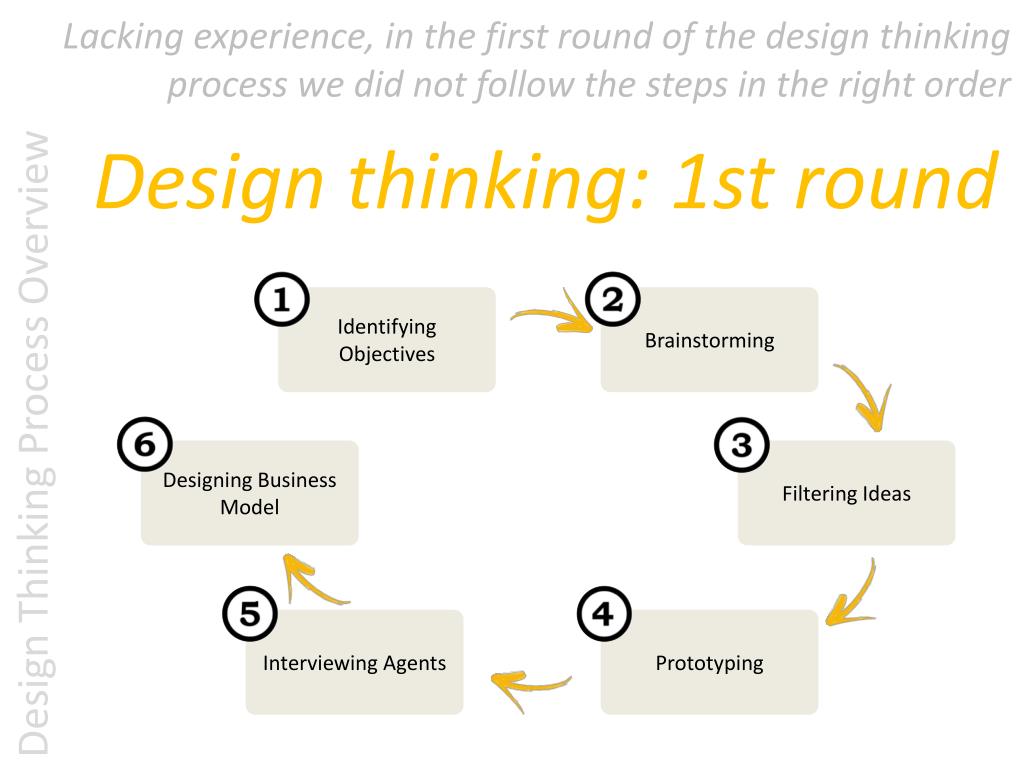 Lacking experience, in the first round of the design thinking process we did not follow the steps in the right order

Design Thinking Process Overview

Design thinking: 1st round

1 Identifying Objectives

2 Brainstorming

3 Filtering Ideas

4 Prototyping

5 Interviewing Agents

6 Designing Business Model